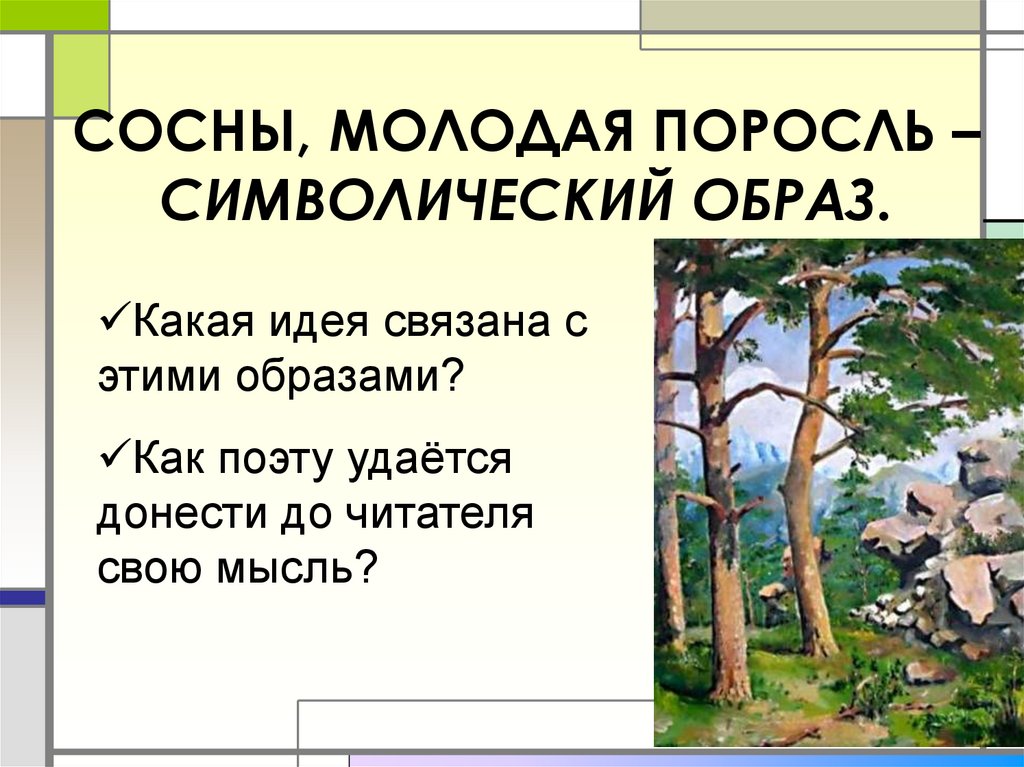 СОСНЫ, МОЛОДАЯ ПОРОСЛЬ – СИМВОЛИЧЕСКИЙ ОБРАЗ.

✓Какая идея связана с этими образами?

✓Как поэту удаётся донести до читателя свою мысль?